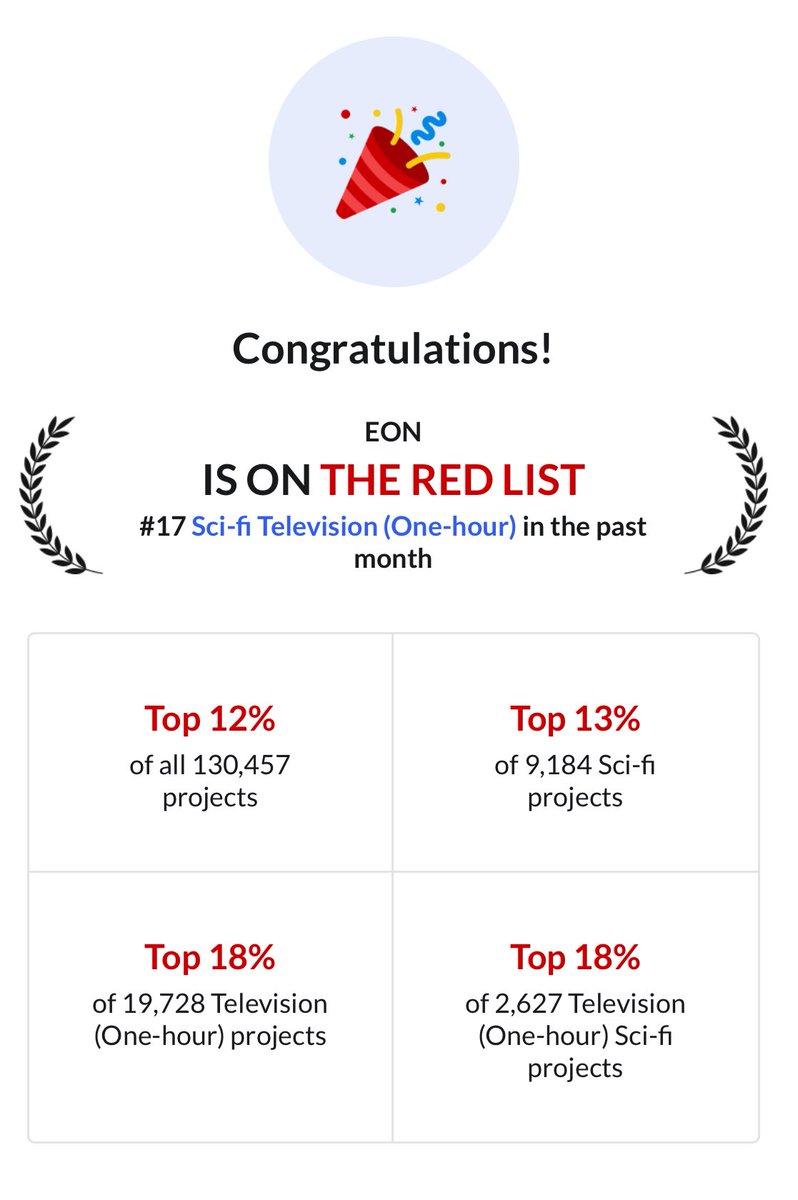 Congratulations!

EON

IS ON THE RED LIST

#17 Sci-fi Television (One-hour) in the past month

| Top 12% of all 130,457 projects | Top 13% of 9,184 Sci-fi projects |
|---|---|
| Top 18% of 19,728 Television (One-hour) projects | Top 18% of 2,627 Television (One-hour) Sci-fi projects |